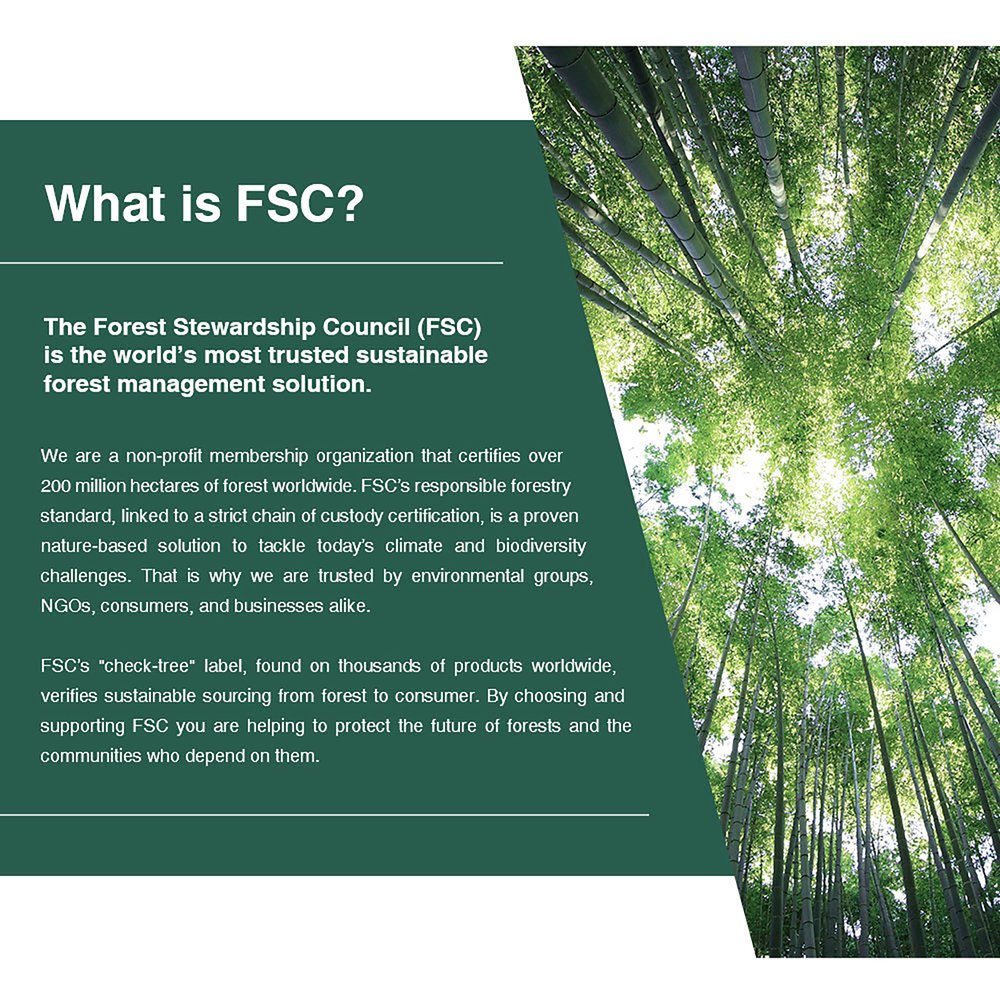 What is FSC?

The Forest Stewardship Council (FSC) is the world's most trusted sustainable forest management solution.

We are a non-profit membership organization that certifies over 200 million hectares of forest worldwide. FSC's responsible forestry standard, linked to a strict chain of custody certification, is a proven nature-based solution to tackle today's climate and biodiversity challenges. That is why we are trusted by environmental groups, NGOs, consumers, and businesses alike.

FSC's "check-tree" label, found on thousands of products worldwide, verifies sustainable sourcing from forest to consumer. By choosing and supporting FSC you are helping to protect the future of forests and the communities who depend on them.